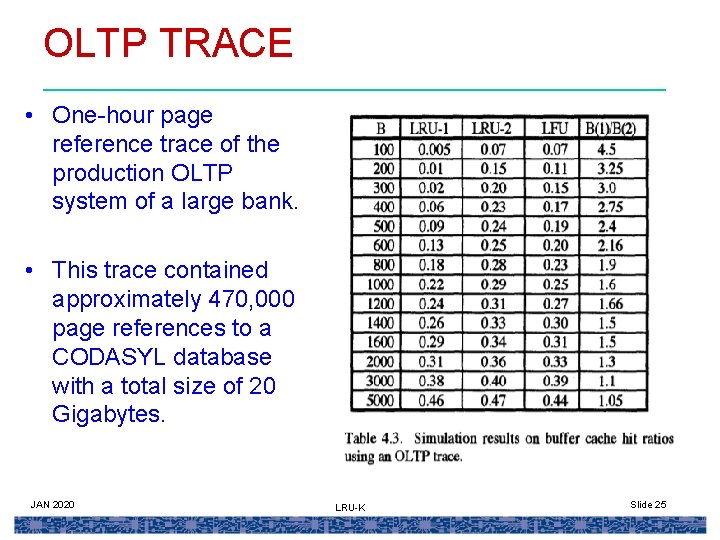 OLTP TRACE

• One-hour page reference trace of the production OLTP system of a large bank.

• This trace contained approximately 470,000 page references to a CODASYL database with a total size of 20 Gigabytes.

| B | LRU-1 | LRU-2 | LFU | B(1)/B(2) |
|---|---|---|---|---|
| 100 | 0.005 | 0.07 | 0.07 | 4.5 |
| 200 | 0.01 | 0.15 | 0.11 | 3.25 |
| 300 | 0.02 | 0.20 | 0.15 | 3.0 |
| 400 | 0.06 | 0.23 | 0.17 | 2.75 |
| 500 | 0.09 | 0.24 | 0.19 | 2.4 |
| 600 | 0.13 | 0.25 | 0.20 | 2.16 |
| 800 | 0.18 | 0.28 | 0.23 | 1.9 |
| 1000 | 0.22 | 0.29 | 0.25 | 1.6 |
| 1200 | 0.24 | 0.31 | 0.27 | 1.66 |
| 1400 | 0.26 | 0.33 | 0.30 | 1.5 |
| 1600 | 0.29 | 0.34 | 0.31 | 1.5 |
| 2000 | 0.31 | 0.36 | 0.33 | 1.3 |
| 3000 | 0.38 | 0.40 | 0.39 | 1.1 |
| 5000 | 0.46 | 0.47 | 0.44 | 1.05 |

Table 4.3. Simulation results on buffer cache hit ratios using an OLTP trace.

JAN 2020

LRU-K

Slide 25